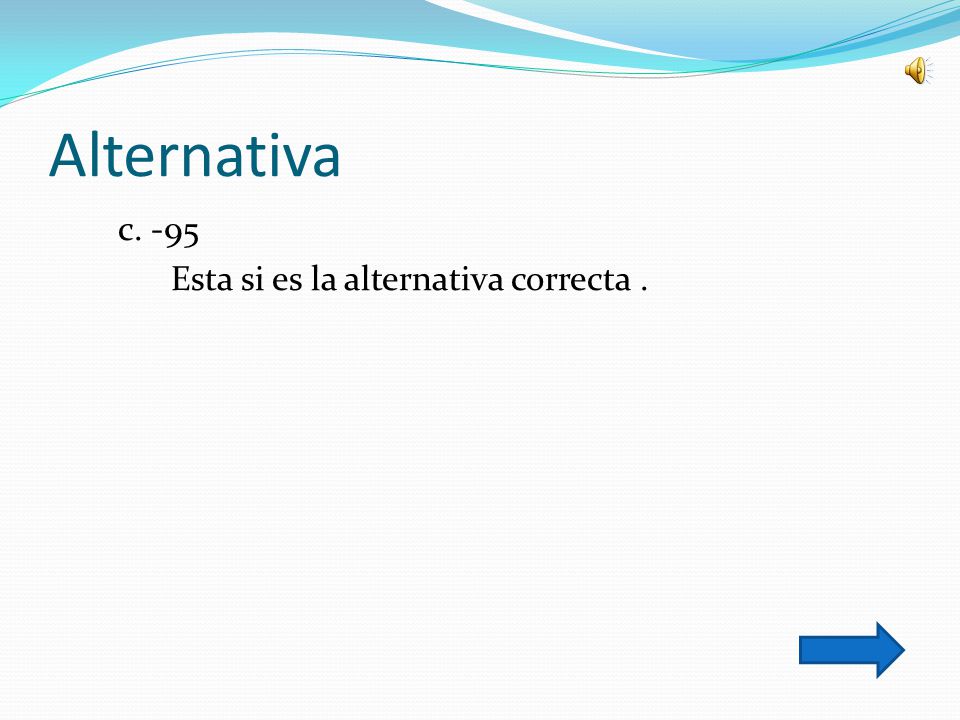 Alternativa

c. -95

Esta si es la alternativa correcta .